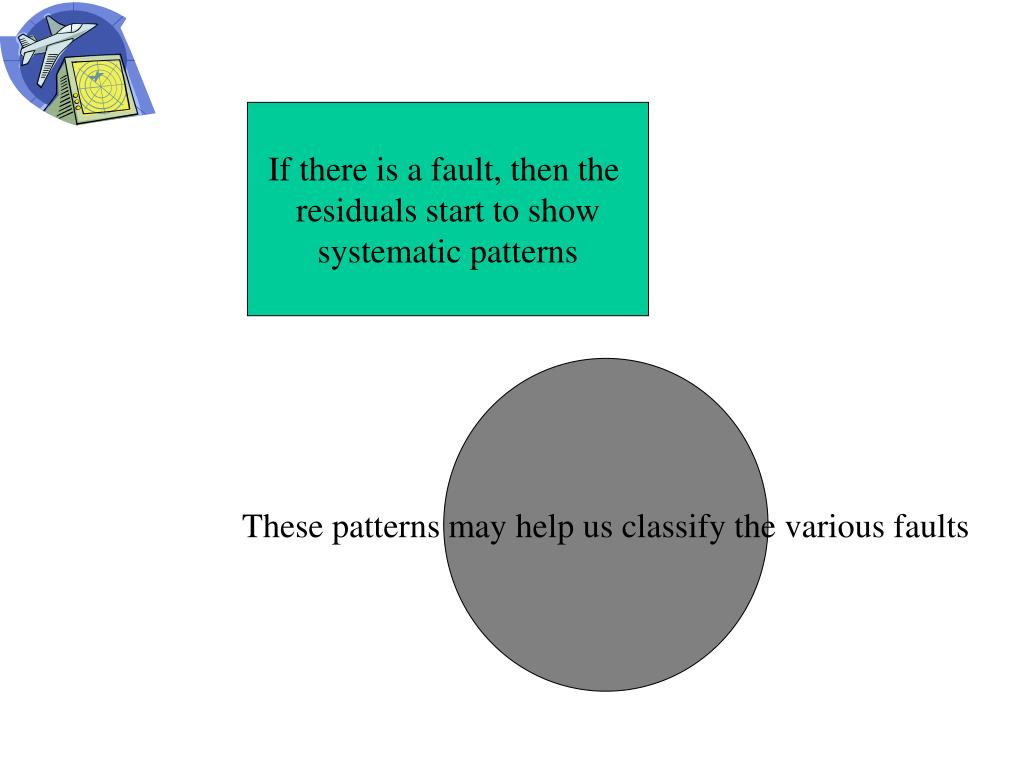 If there is a fault, then the residuals start to show systematic patterns

These patterns may help us classify the various faults